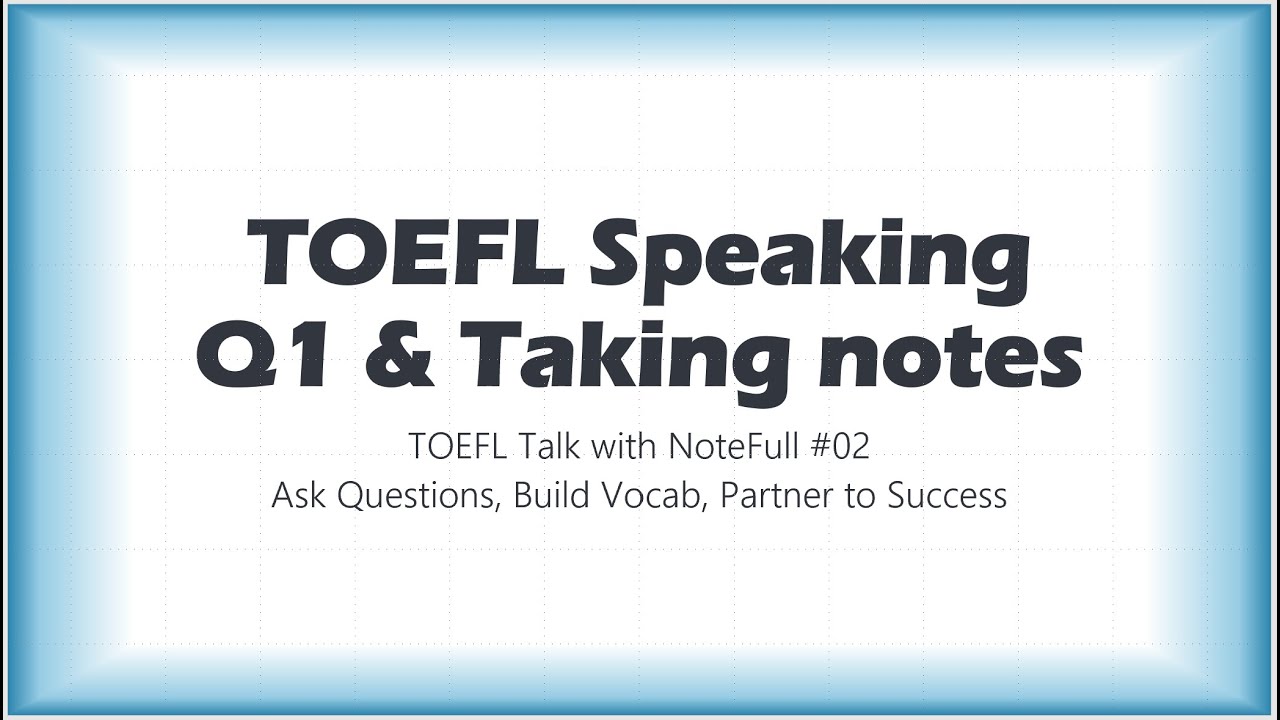 TOEFL Speaking
Q1 & Taking notes

TOEFL Talk with NoteFull #02
Ask Questions, Build Vocab, Partner to Success